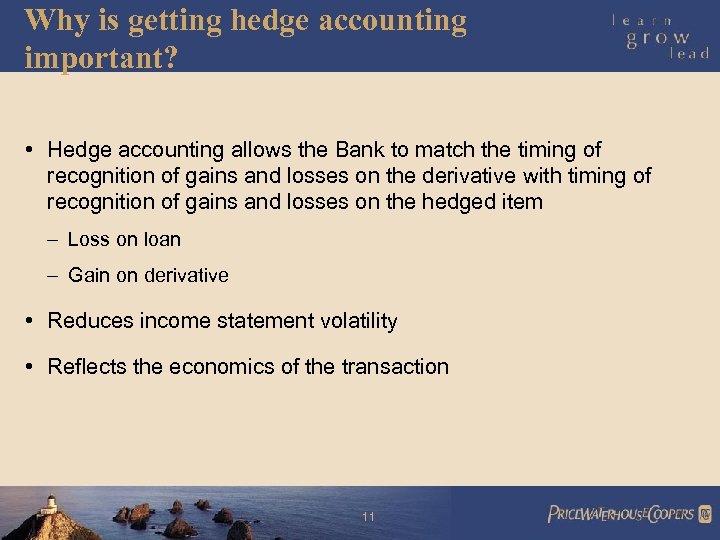 Why is getting hedge accounting important?

learn
grow
lead

• Hedge accounting allows the Bank to match the timing of recognition of gains and losses on the derivative with timing of recognition of gains and losses on the hedged item

– Loss on loan

– Gain on derivative

• Reduces income statement volatility

• Reflects the economics of the transaction

11

PRICEWATERHOUSECOOPERS